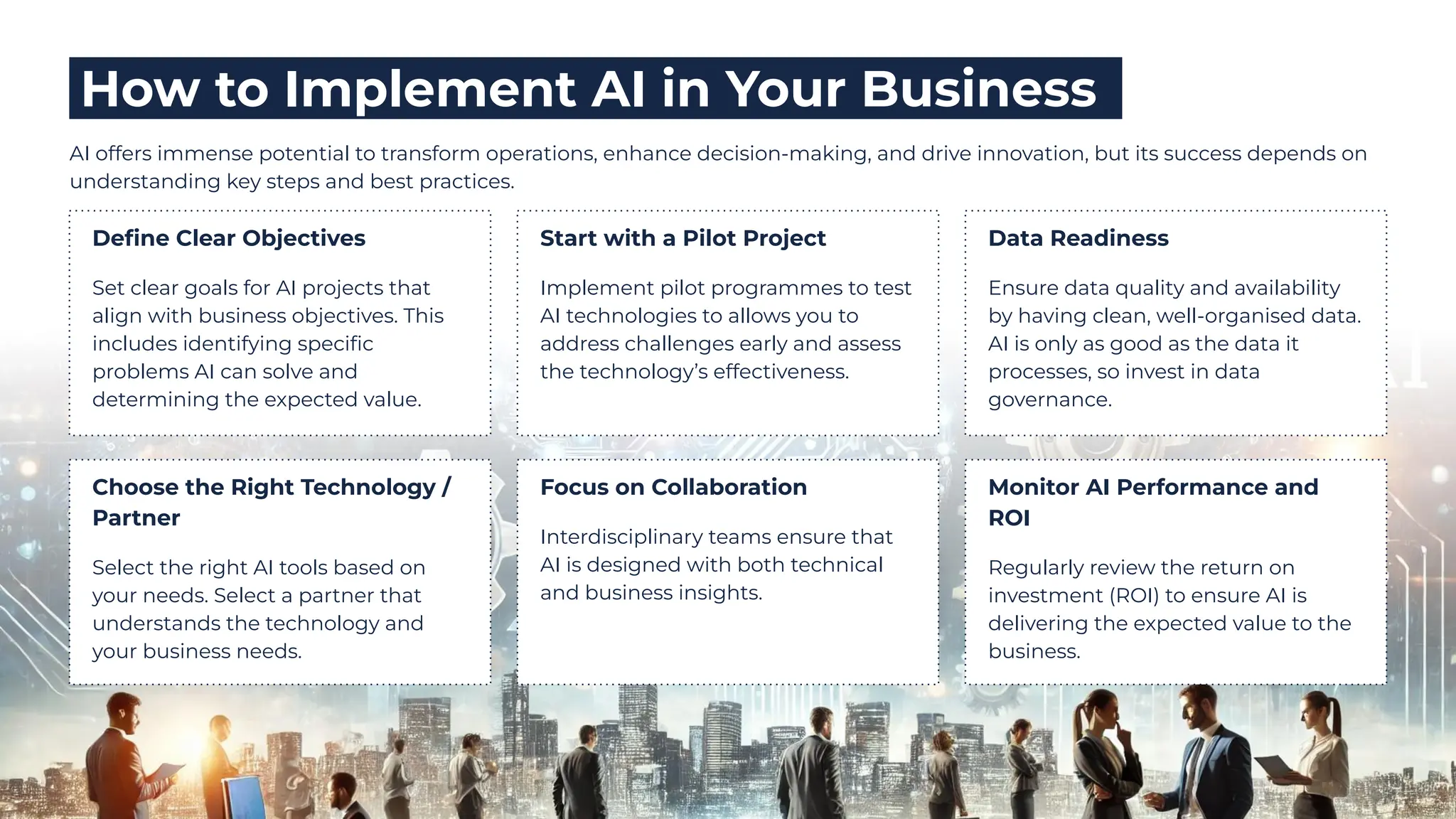 How to Implement AI in Your Business

AI offers immense potential to transform operations, enhance decision-making, and drive innovation, but its success depends on understanding key steps and best practices.

Define Clear Objectives

Set clear goals for AI projects that align with business objectives. This includes identifying specific problems AI can solve and determining the expected value.

Start with a Pilot Project

Implement pilot programmes to test AI technologies to allows you to address challenges early and assess the technology's effectiveness.

Data Readiness

Ensure data quality and availability by having clean, well-organised data. AI is only as good as the data it processes, so invest in data governance.

Choose the Right Technology / Partner

Select the right AI tools based on your needs. Select a partner that understands the technology and your business needs.

Focus on Collaboration

Interdisciplinary teams ensure that AI is designed with both technical and business insights.

Monitor AI Performance and ROI

Regularly review the return on investment (ROI) to ensure AI is delivering the expected value to the business.